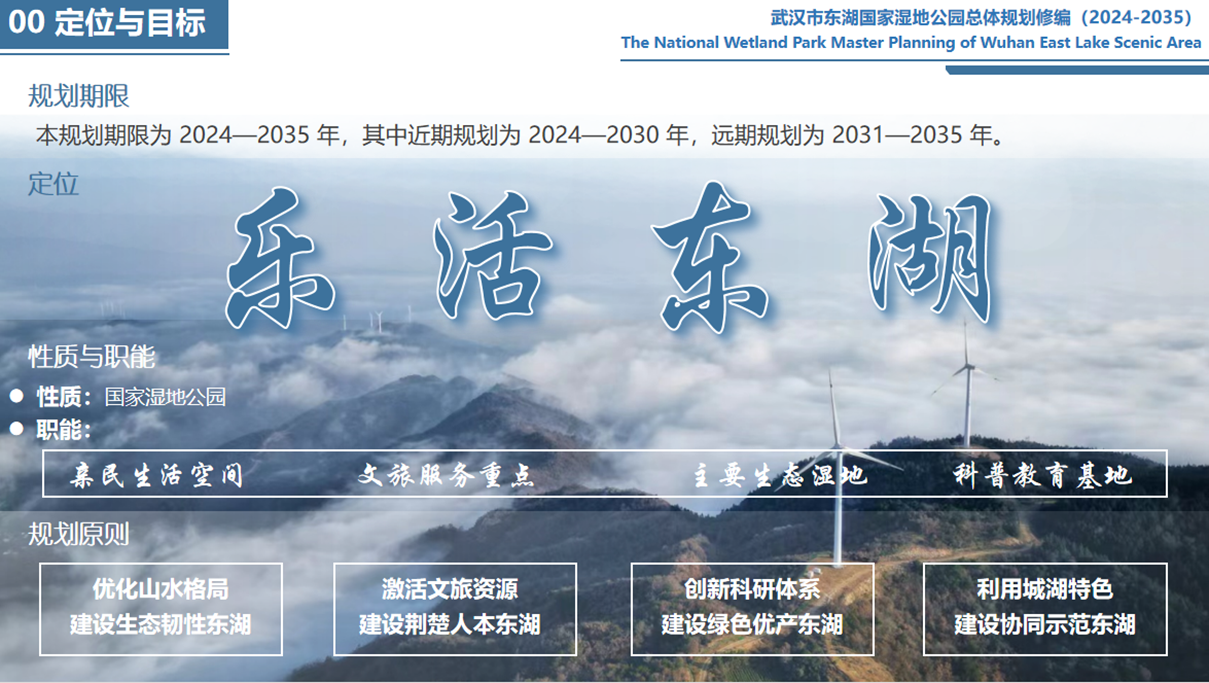 00 定位与目标

武汉市东湖国家湿地公园总体规划修编（2024-2035）
The National Wetland Park Master Planning of Wuhan East Lake Scenic Area

规划期限

本规划期限为 2024—2035 年，其中近期规划为 2024—2030 年，远期规划为 2031—2035 年。

定位

乐活东湖

性质与职能

● 性质：国家湿地公园
● 职能：

亲民生活空间 文旅服务重点 主要生态湿地 科普教育基地

规划原则

优化山水格局
建设生态韧性东湖

激活文旅资源
建设荆楚人本东湖

创新科研体系
建设绿色优产东湖

利用城湖特色
建设协同示范东湖